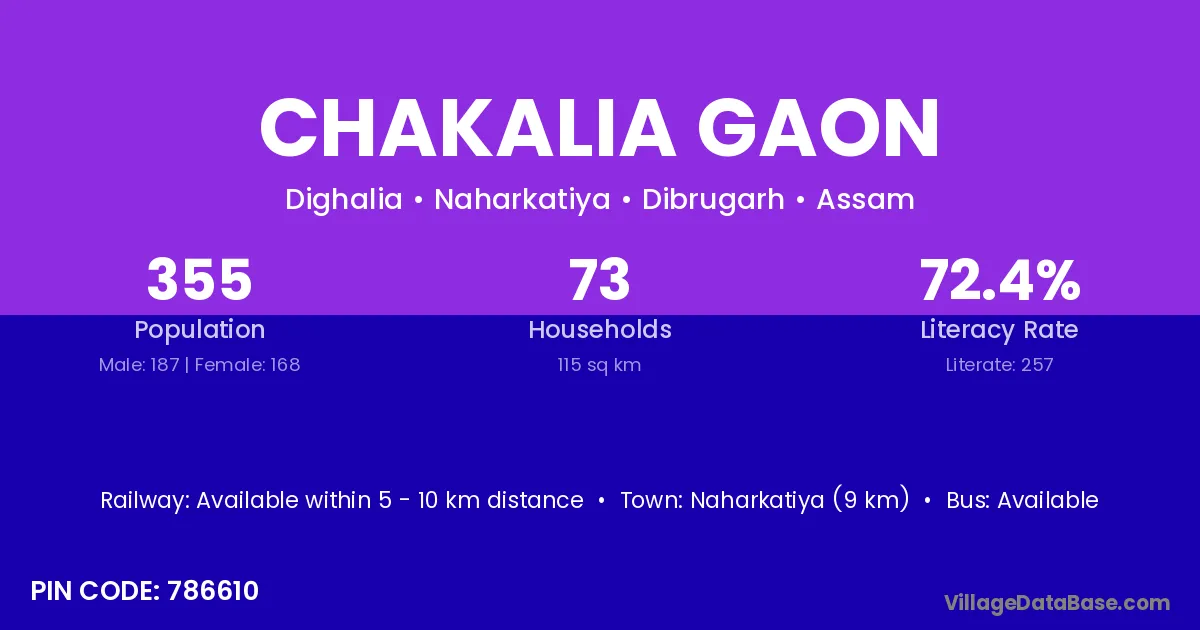 CHAKALIA GAON

Dighalia • Naharkatiya • Dibrugarh • Assam

355
Population
Male: 187 | Female: 168

73
Households
115 sq km

72.4%
Literacy Rate
Literate: 257

Railway: Available within 5 - 10 km distance • Town: Naharkatiya (9 km) • Bus: Available

PIN CODE: 786610

VillageDataBase.com